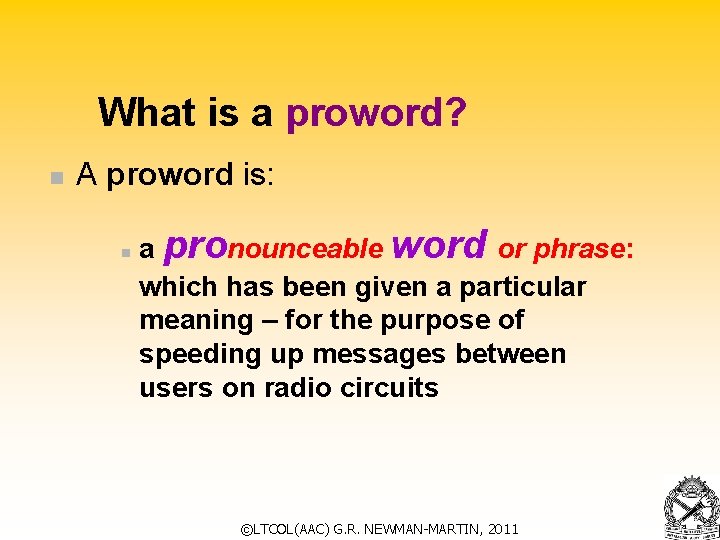 What is a proword?

A proword is:

a pronounceable word or phrase: which has been given a particular meaning – for the purpose of speeding up messages between users on radio circuits

©LTCOL(AAC) G.R. NEWMAN-MARTIN, 2011